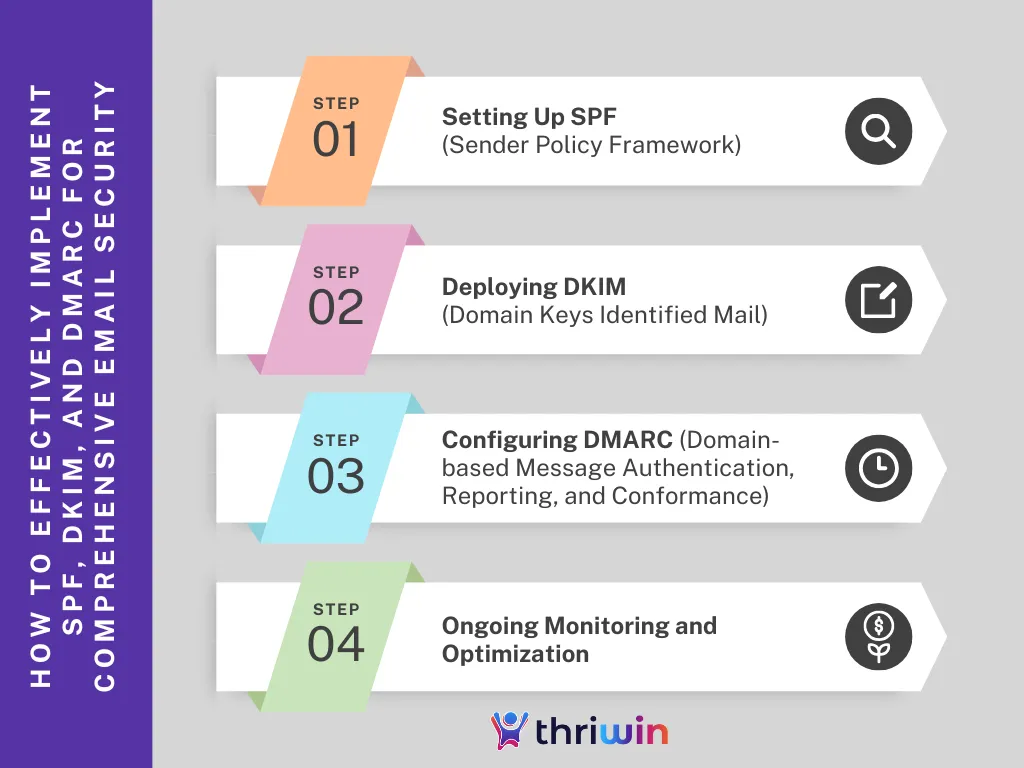 HOW TO EFFECTIVELY IMPLEMENT SPF, DKIM, AND DMARC FOR COMPREHENSIVE EMAIL SECURITY

STEP 01
Setting Up SPF (Sender Policy Framework)

STEP 02
Deploying DKIM (Domain Keys Identified Mail)

STEP 03
Configuring DMARC (Domain-based Message Authentication, Reporting, and Conformance)

STEP 04
Ongoing Monitoring and Optimization

thriwin